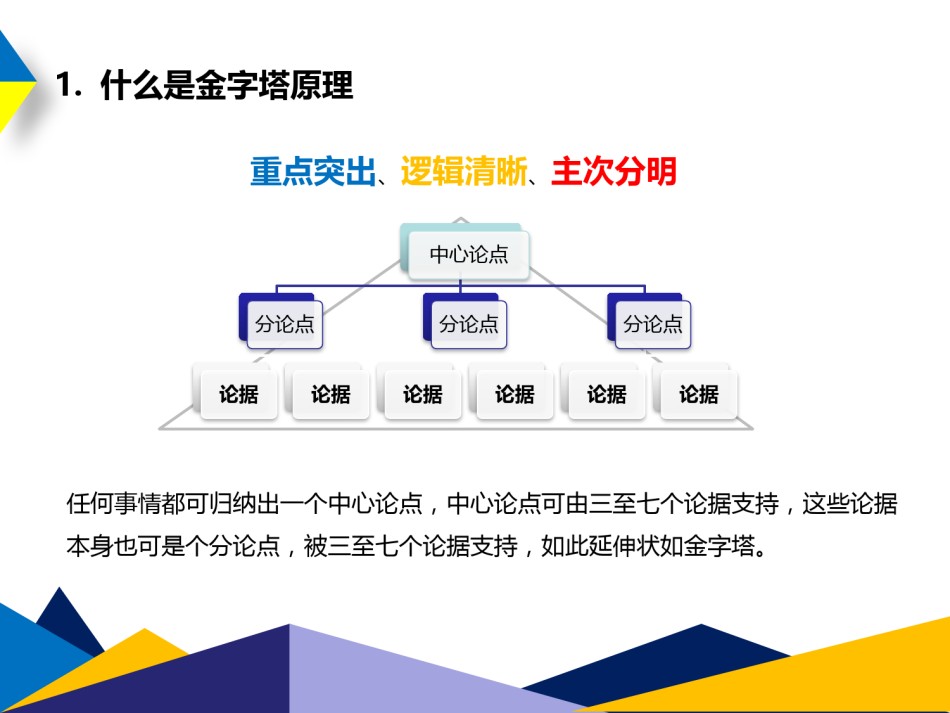 1. 什么是金字塔原理

重点突出、逻辑清晰、主次分明

中心论点

分论点 分论点 分论点

论据 论据 论据 论据 论据 论据

任何事情都可归纳出一个中心论点，中心论点可由三至七个论据支持，这些论据本身也可是个分论点，被三至七个论据支持，如此延伸状如金字塔。